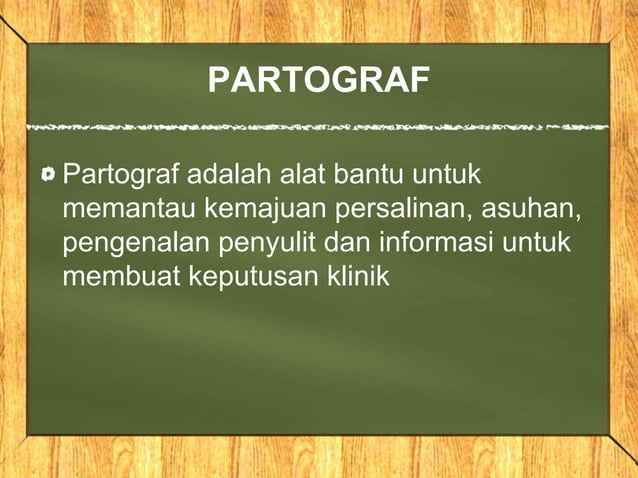 PARTOGRAF

Partograf adalah alat bantu untuk memantau kemajuan persalinan, asuhan, pengenalan penyulit dan informasi untuk membuat keputusan klinik